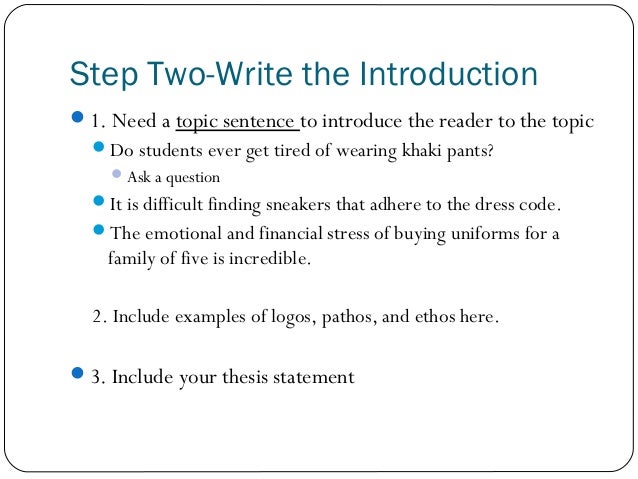 Step Two-Write the Introduction

1. Need a topic sentence to introduce the reader to the topic

Do students ever get tired of wearing khaki pants?

Ask a question

It is difficult finding sneakers that adhere to the dress code.

The emotional and financial stress of buying uniforms for a family of five is incredible.

2. Include examples of logos, pathos, and ethos here.

3. Include your thesis statement